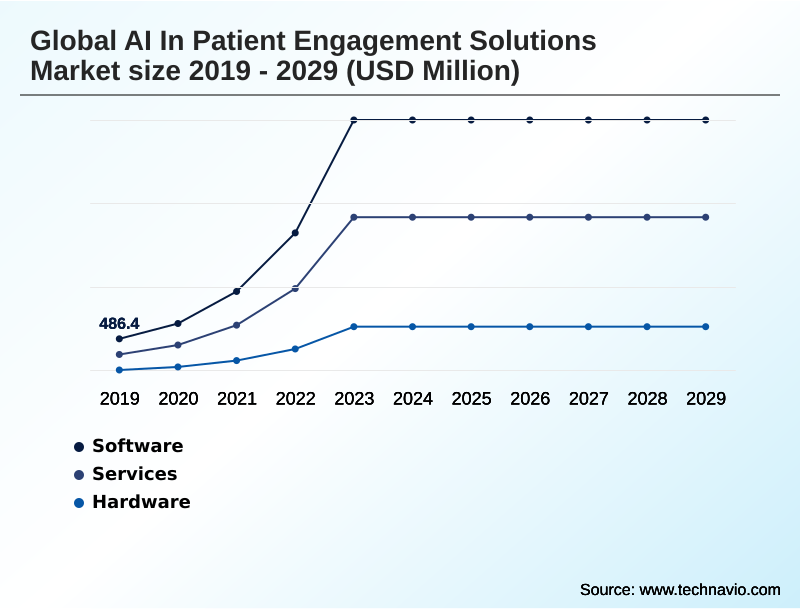 Global AI In Patient Engagement Solutions Market size 2019 - 2029 (USD Million)

486.4

2019 2020 2021 2022 2023 2024 2025 2026 2027 2028 2029

Software
Services
Hardware

Source: www.technavio.com